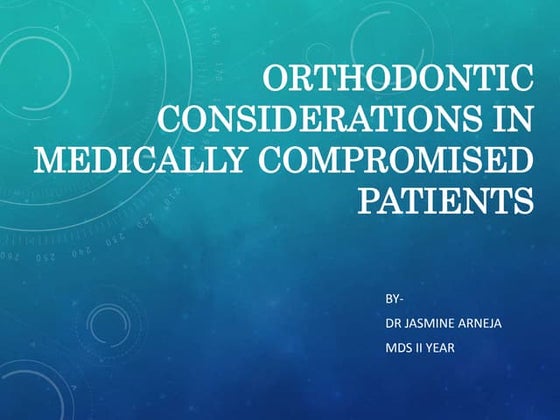 ORTHODONTIC CONSIDERATIONS IN MEDICALLY COMPROMISED PATIENTS

BY-

DR JASMINE ARNEJA

MDS II YEAR